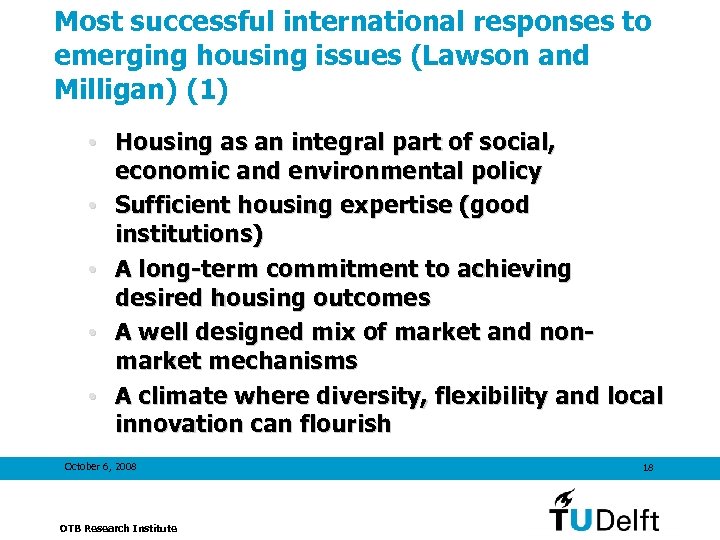 Most successful international responses to emerging housing issues (Lawson and Milligan) (1)

• Housing as an integral part of social, economic and environmental policy
• Sufficient housing expertise (good institutions)
• A long-term commitment to achieving desired housing outcomes
• A well designed mix of market and non-market mechanisms
• A climate where diversity, flexibility and local innovation can flourish

October 6, 2008

18

OTB Research Institute

TUDelft